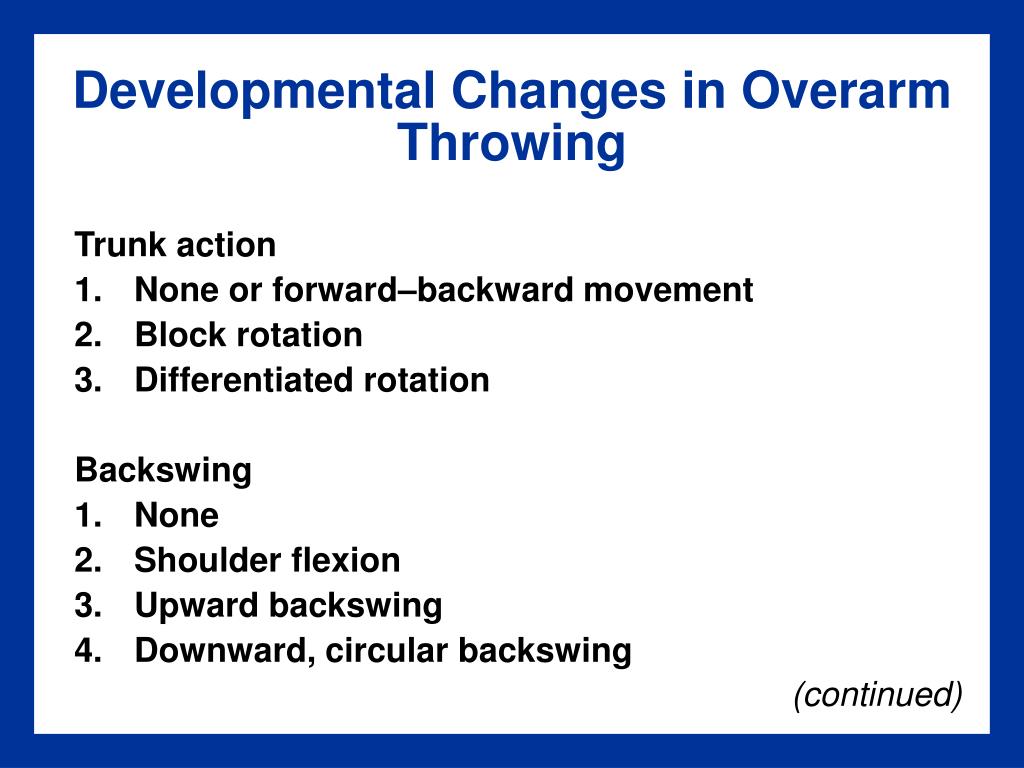 Developmental Changes in Overarm Throwing

Trunk action
1. None or forward–backward movement
2. Block rotation
3. Differentiated rotation

Backswing
1. None
2. Shoulder flexion
3. Upward backswing
4. Downward, circular backswing

(continued)